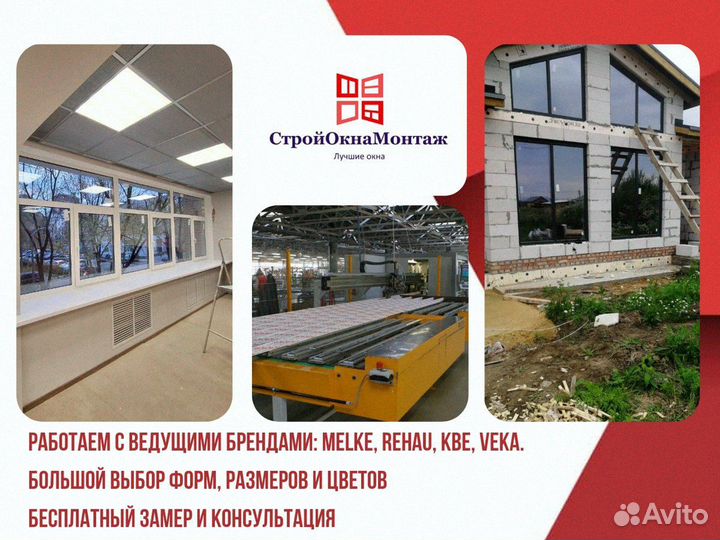 СтройОкнаМонтаж
Лучшие окна

РАБОТАЕМ С ВЕДУЩИМИ БРЕНДАМИ: MELKE, REHAU, KBE, VEKA.
БОЛЬШОЙ ВЫБОР ФОРМ, РАЗМЕРОВ И ЦВЕТОВ
БЕСПЛАТНЫЙ ЗАМЕР И КОНСУЛЬТАЦИЯ

Avito